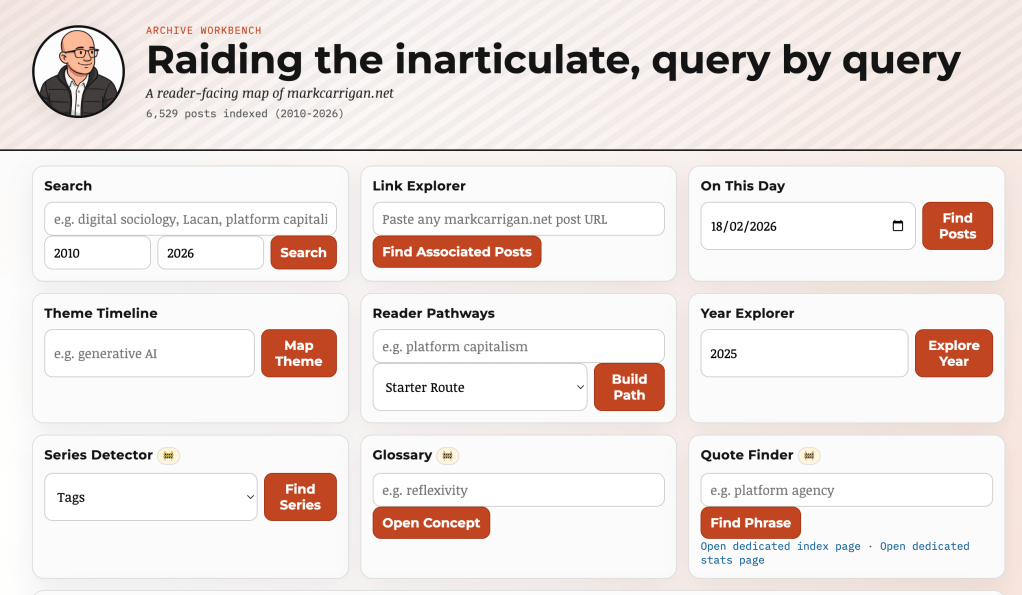 ARCHIVE WORKBENCH

Raiding the inarticulate, query by query

A reader-facing map of markcarrigan.net

6,529 posts indexed (2010-2026)

Search

e.g. digital sociology, Lacan, platform capitali

2010

2026

Search

Link Explorer

Paste any markcarrigan.net post URL

Find Associated Posts

On This Day

18/02/2026

Find Posts

Theme Timeline

e.g. generative AI

Map Theme

Reader Pathways

e.g. platform capitalism

Starter Route

Build Path

Year Explorer

2025

Explore Year

Series Detector

Tags

Find Series

Glossary

e.g. reflexivity

Open Concept

Quote Finder

e.g. platform agency

Find Phrase

Open dedicated index page · Open dedicated stats page